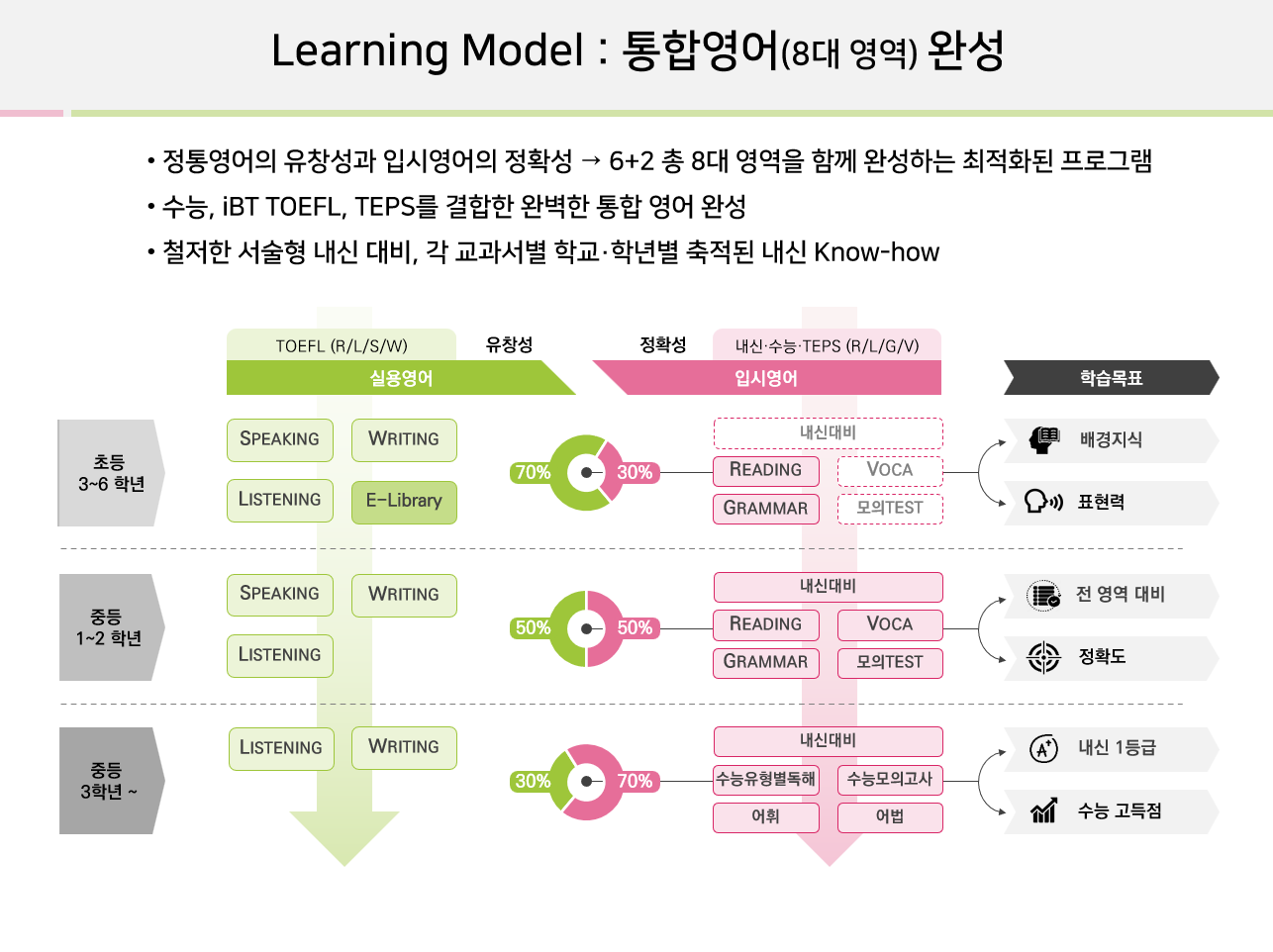 Learning Model : 통합영어(8대 영역) 완성

• 정통영어의 유창성과 입시영어의 정확성 → 6+2 총 8대 영역을 함께 완성하는 최적화된 프로그램
• 수능, iBT TOEFL, TEPS를 결합한 완벽한 통합 영어 완성
• 철저한 서술형 내신 대비, 각 교과서별 학교·학년별 축적된 내신 Know-how

TOEFL (R/L/S/W)
유창성
정확성
내신·수능·TEPS (R/L/G/V)
실용영어
입시영어
학습목표

초등
3~6 학년
SPEAKING
WRITING
LISTENING
E-Library
70%
30%
내신대비
READING
VOCA
GRAMMAR
모의TEST
배경지식
표현력

중등
1~2 학년
SPEAKING
WRITING
LISTENING
50%
50%
내신대비
READING
VOCA
GRAMMAR
모의TEST
전 영역 대비
정확도

중등
3학년 ~
LISTENING
WRITING
30%
70%
내신대비
수능유형별독해
수능모의고사
어휘
어법
내신 1등급
수능 고득점